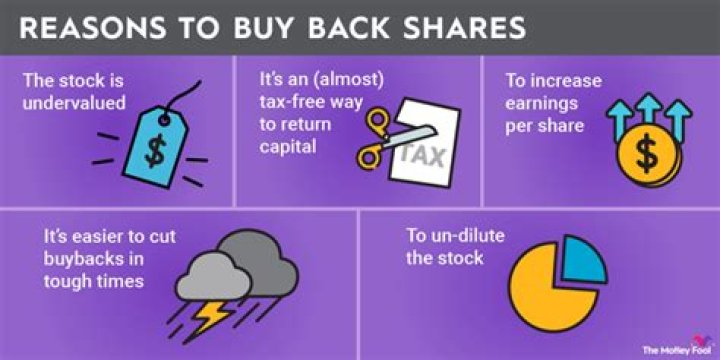 REASONS TO BUY BACK SHARES

The stock is undervalued

$

It's an (almost) tax-free way to return capital

TAX

To increase earnings per share

$

It's easier to cut buybacks in tough times

To un-dilute the stock

The Motley Fool